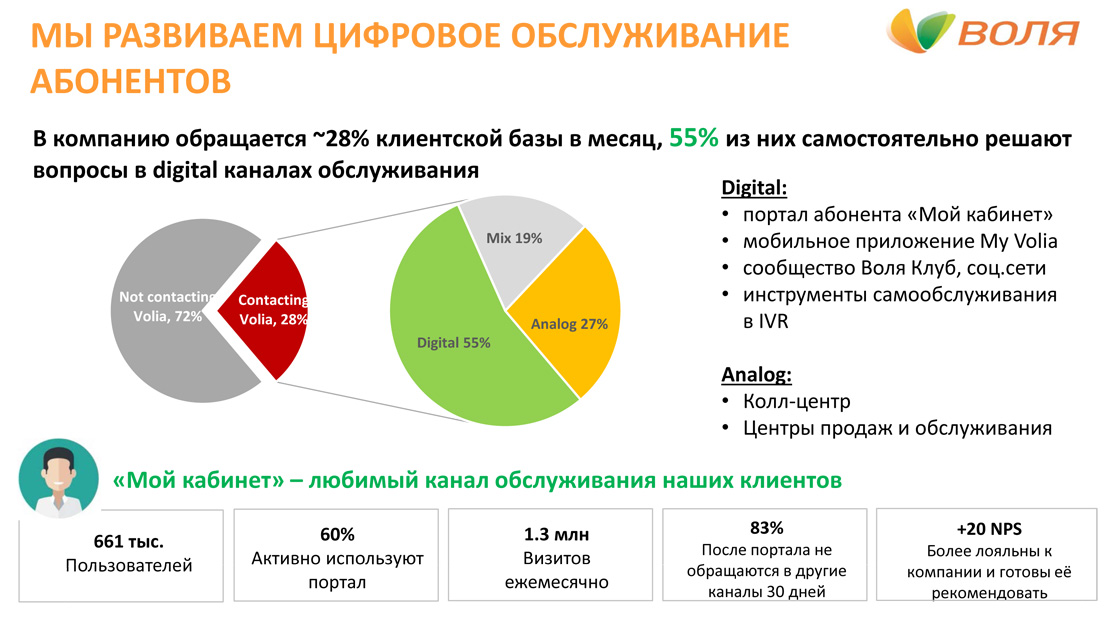 МЫ РАЗВИВАЕМ ЦИФРОВОЕ ОБСЛУЖИВАНИЕ АБОНЕНТОВ

ВОЛЯ

В компанию обращается ~28% клиентской базы в месяц, 55% из них самостоятельно решают вопросы в digital каналах обслуживания

Not contacting Volia, 72%

Contacting Volia, 28%

Mix 19%

Analog 27%

Digital 55%

Digital:
• портал абонента «Мой кабинет»
• мобильное приложение My Volia
• сообщество Воля Клуб, соц.сети
• инструменты самообслуживания в IVR

Analog:
• Колл-центр
• Центры продаж и обслуживания

«Мой кабинет» – любимый канал обслуживания наших клиентов

661 тыс.
Пользователей

60%
Активно используют портал

1.3 млн
Визитов ежемесячно

83%
После портала не обращаются в другие каналы 30 дней

+20 NPS
Более лояльны к компании и готовы её рекомендовать